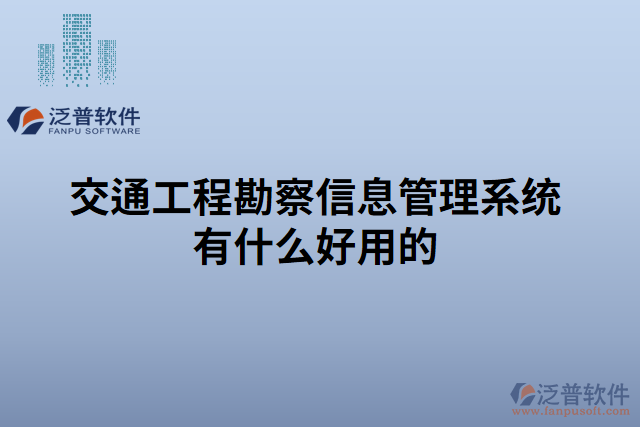 泛普软件
FANPU SOFTWARE

交通工程勘察信息管理系统有什么好用的

泛普软件
www.fanpusoft.com